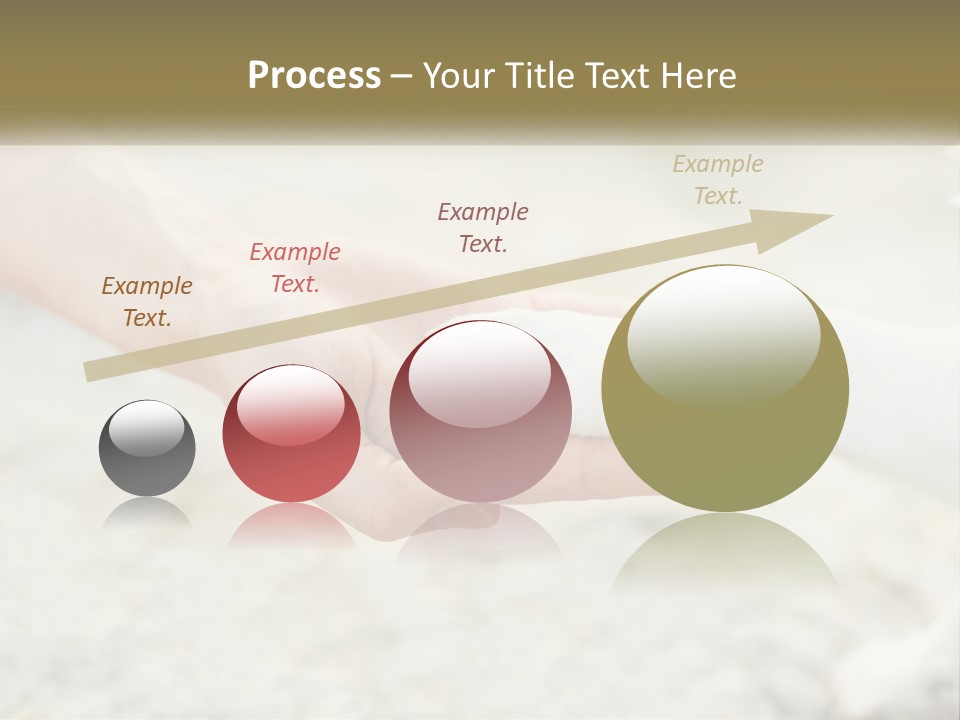 Process – Your Title Text Here

Example Text.

Example Text.

Example Text.

Example Text.